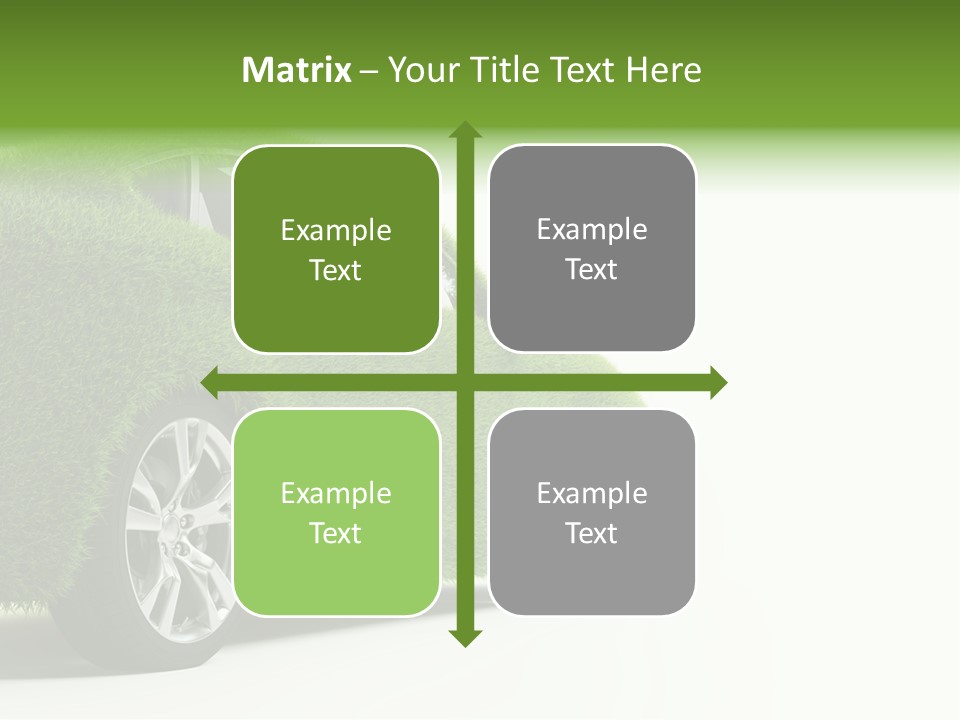 Matrix – Your Title Text Here

Example Text

Example Text

Example Text

Example Text